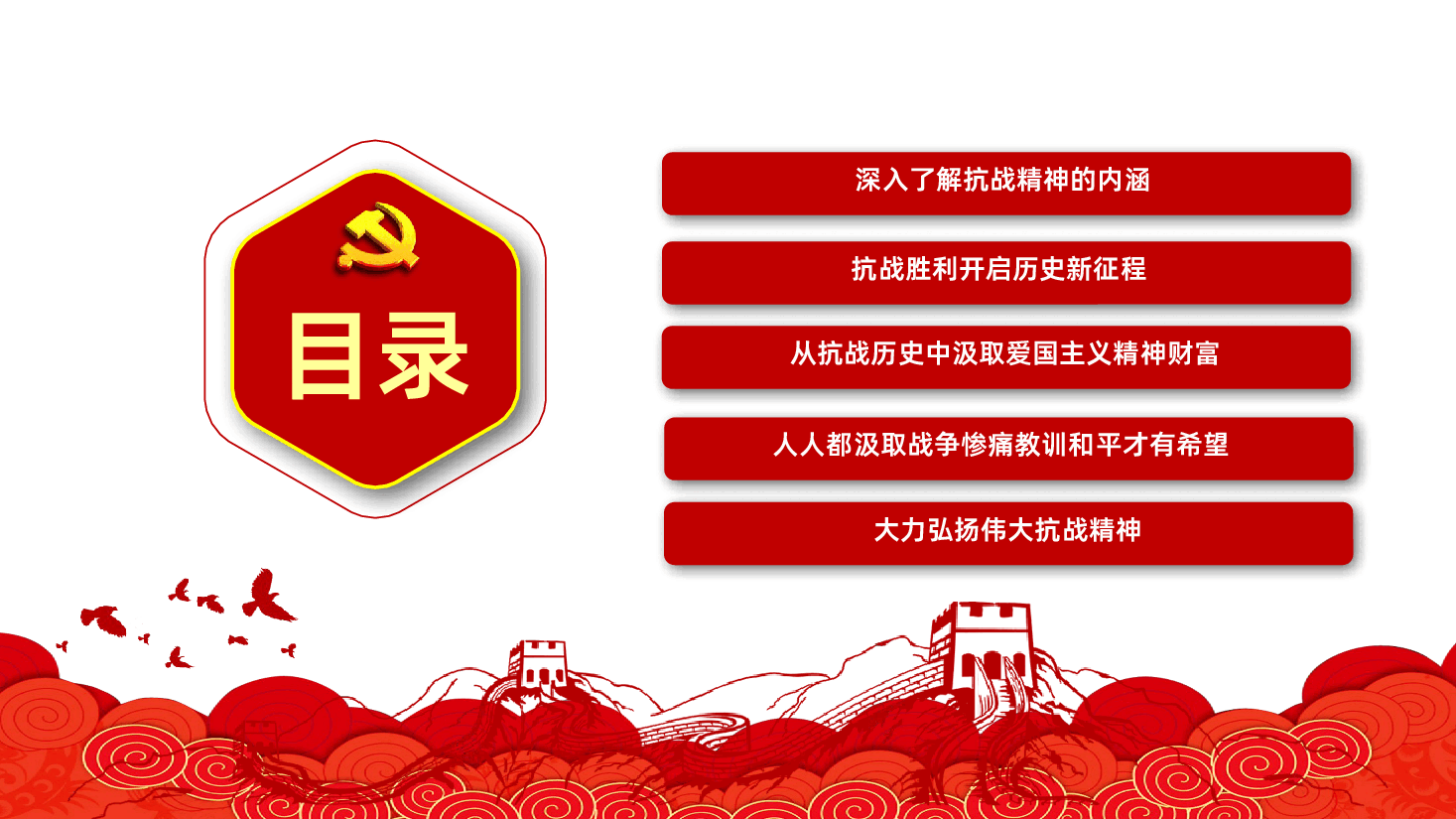 目录

深入了解抗战精神的内涵

抗战胜利开启历史新征程

从抗战历史中汲取爱国主义精神财富

人人都汲取战争惨痛教训和平才有希望

大力弘扬伟大抗战精神